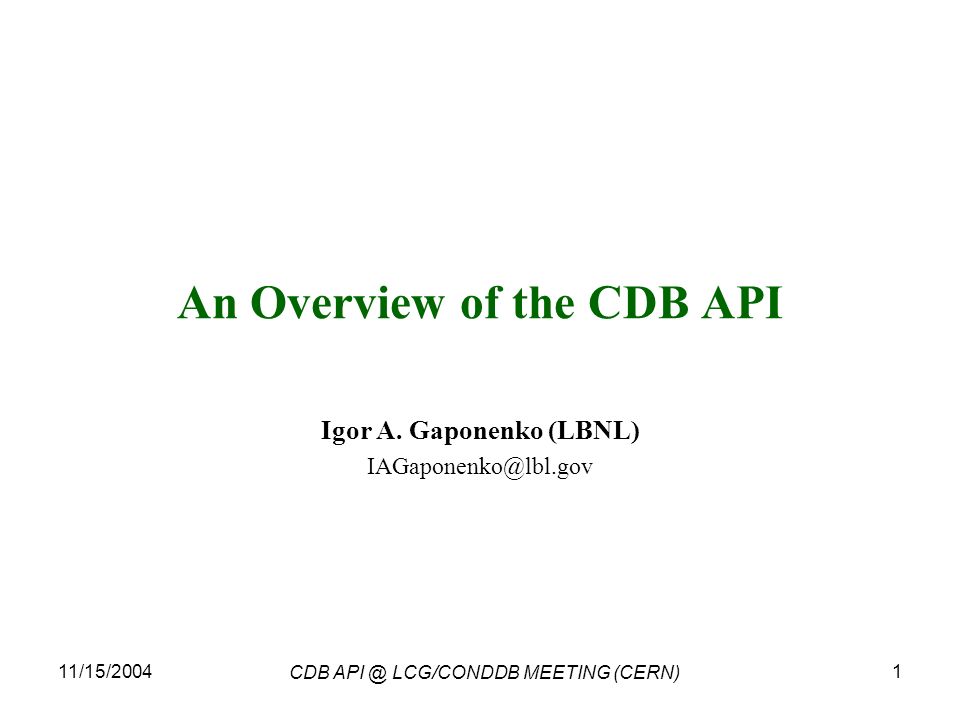 An Overview of the CDB API

Igor A. Gaponenko (LBNL)

IAGaponenko@lbl.gov

11/15/2004

CDB API @ LCG/CONDDB MEETING (CERN)

1